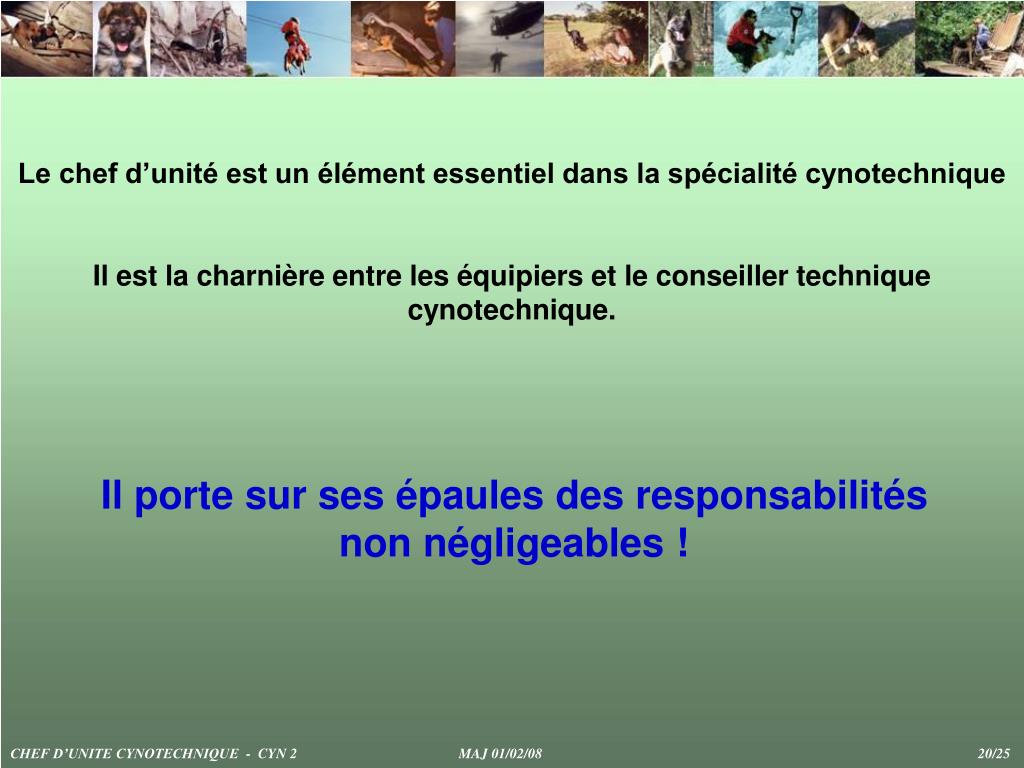 Le chef d’unité est un élément essentiel dans la spécialité cynotechnique

Il est la charnière entre les équipiers et le conseiller technique cynotechnique.

Il porte sur ses épaules des responsabilités non négligeables !

CHEF D’UNITE CYNOTECHNIQUE - CYN 2

MAJ 01/02/08

20/25